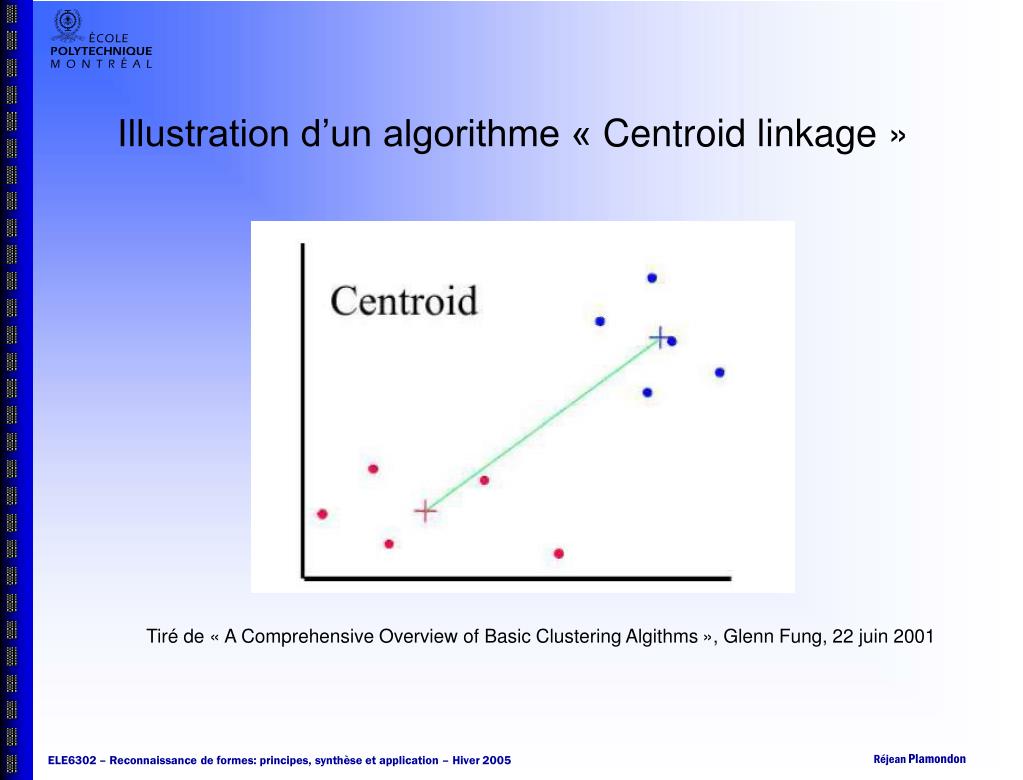 ÉCOLE
POLYTECHNIQUE
MONTRÉAL

Illustration d’un algorithme « Centroid linkage »

Centroid

Tiré de « A Comprehensive Overview of Basic Clustering Algithms », Glenn Fung, 22 juin 2001

ELE6302 – Reconnaissance de formes: principes, synthèse et application – Hiver 2005

Réjean Plamondon